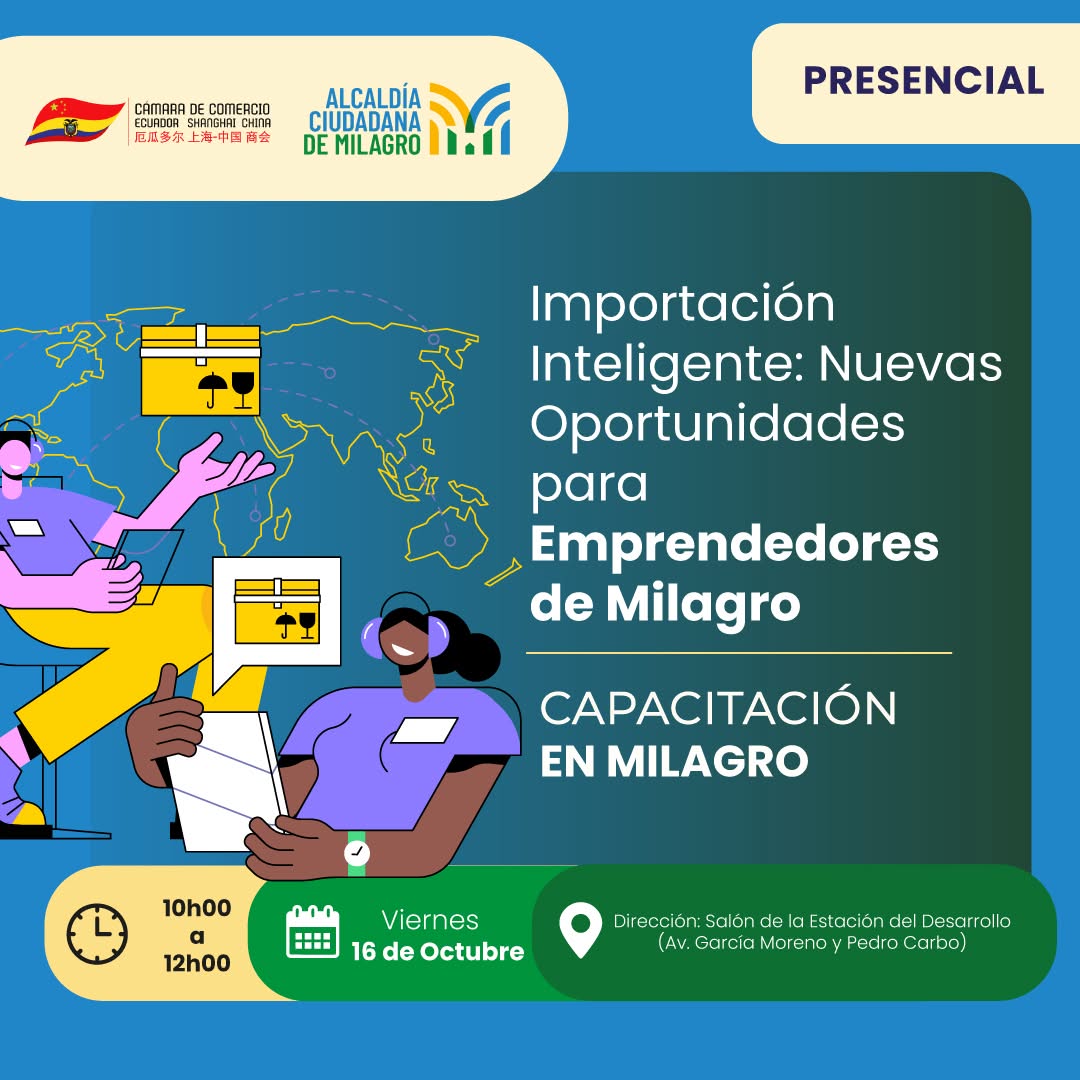 CÁMARA DE COMERCIO
ECUADOR SHANGHAI CHINA
厄瓜多尔 上海-中国 商会

ALCALDÍA
CIUDADANA
DE MILAGRO

PRESENCIAL

Importación Inteligente: Nuevas Oportunidades para Emprendedores de Milagro

CAPACITACIÓN
EN MILAGRO

10h00
a
12h00

Viernes
16 de Octubre

Dirección: Salón de la Estación del Desarrollo
(Av. García Moreno y Pedro Carbo)